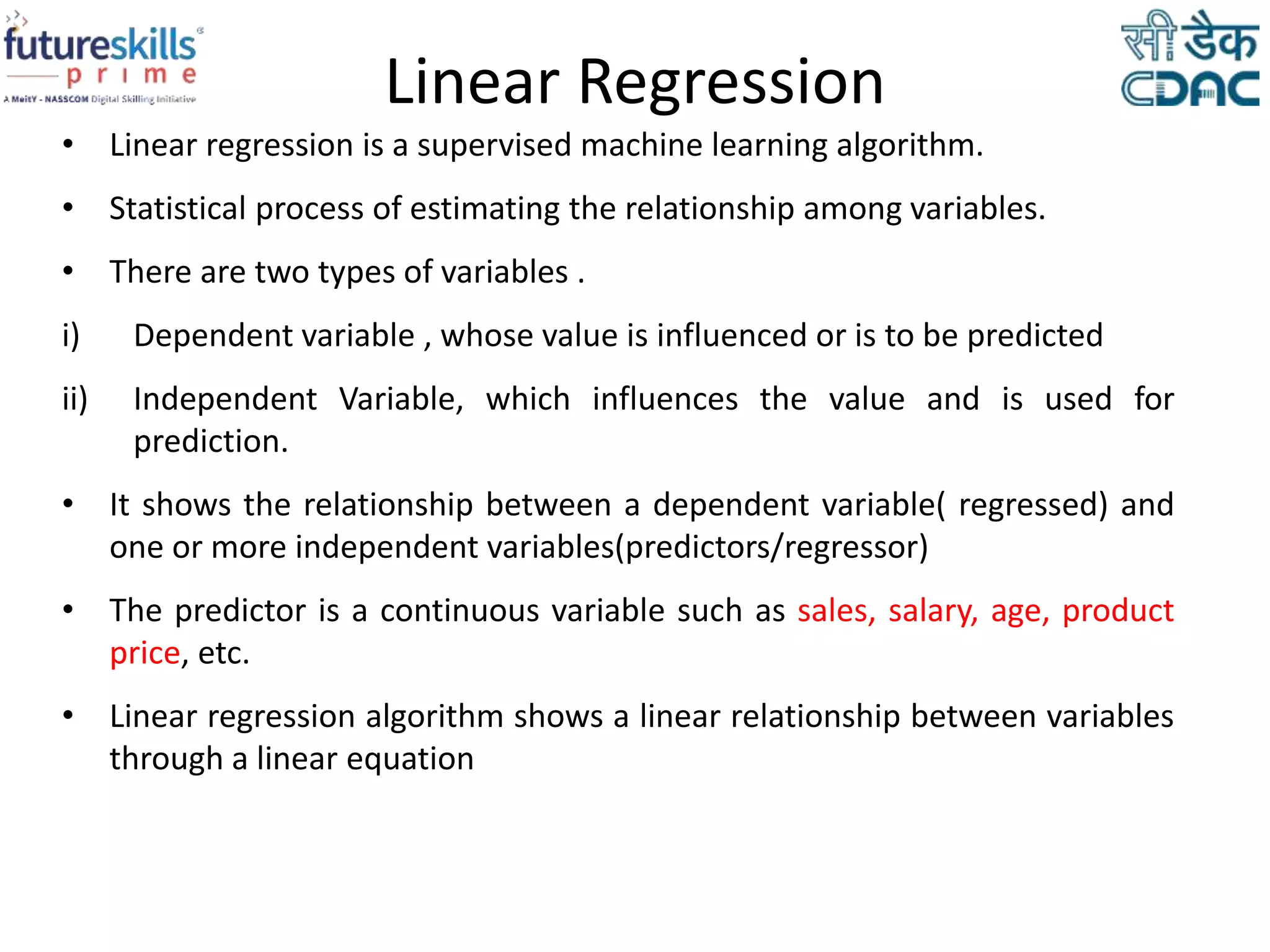 futureskills prime
A MeitY - NASSCOM Digital Skilling Initiative

Linear Regression

सी डैक
CDAC

• Linear regression is a supervised machine learning algorithm.

• Statistical process of estimating the relationship among variables.

• There are two types of variables .

i) Dependent variable , whose value is influenced or is to be predicted

ii) Independent Variable, which influences the value and is used for prediction.

• It shows the relationship between a dependent variable( regressed) and one or more independent variables(predictors/regressor)

• The predictor is a continuous variable such as sales, salary, age, product price, etc.

• Linear regression algorithm shows a linear relationship between variables through a linear equation